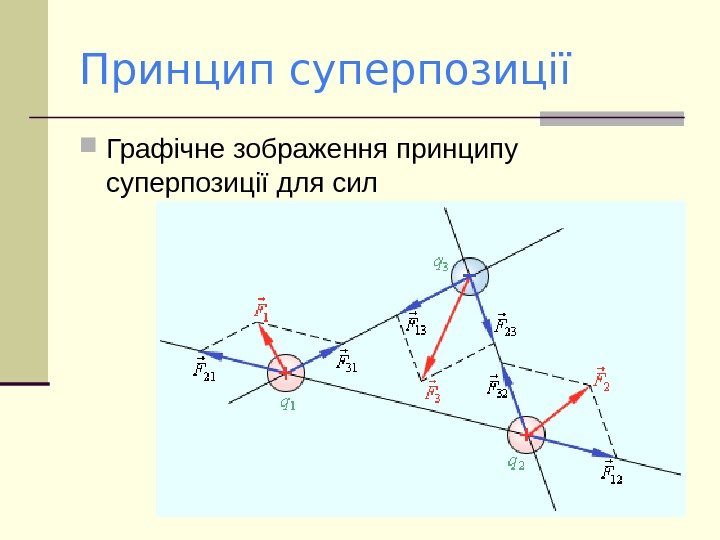 Принцип суперпозиції

Графічне зображення принципу суперпозиції для сил

$q_3$
$\vec{F}_1$
$\vec{F}_{13}$
$\vec{F}_{23}$
$\vec{F}_{21}$
$\vec{F}_{31}$
$\vec{F}_3$
$\vec{F}_{32}$
$\vec{F}_2$
$q_1$
$q_2$
$\vec{F}_{12}$